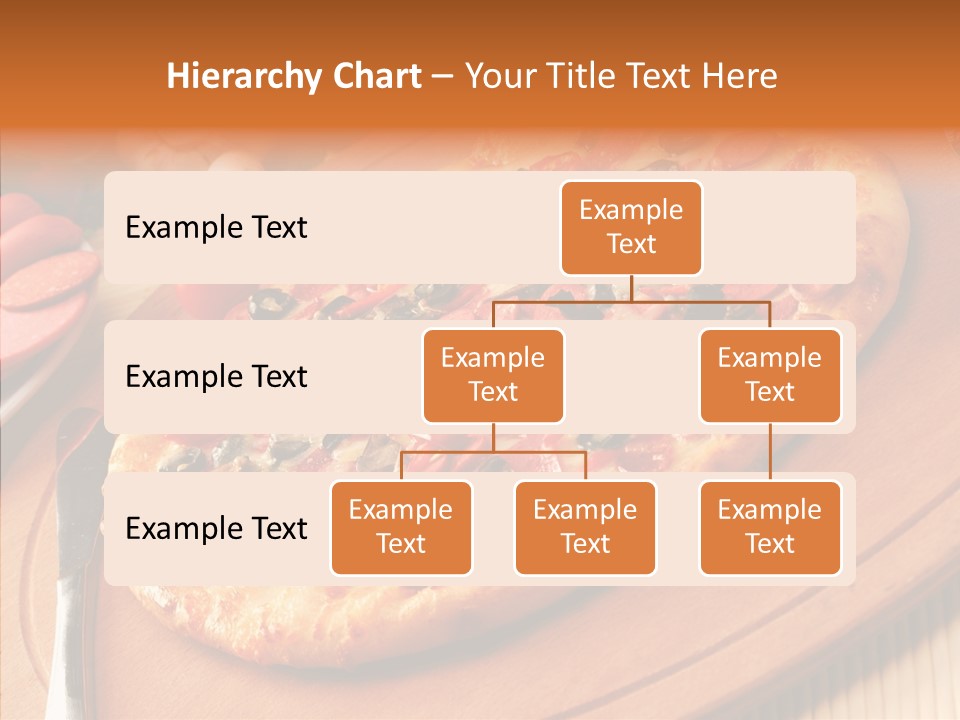 Hierarchy Chart – Your Title Text Here

Example Text

Example Text

Example Text

Example Text

Example Text

Example Text

Example Text

Example Text

Example Text